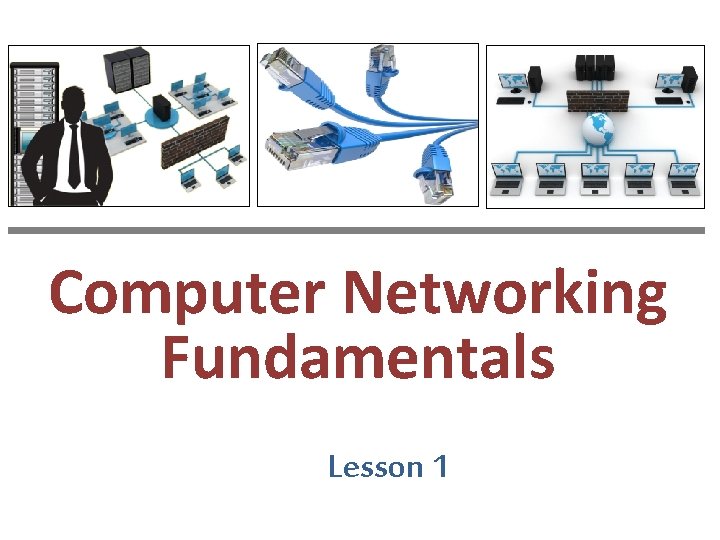 Computer Networking Fundamentals

Lesson 1